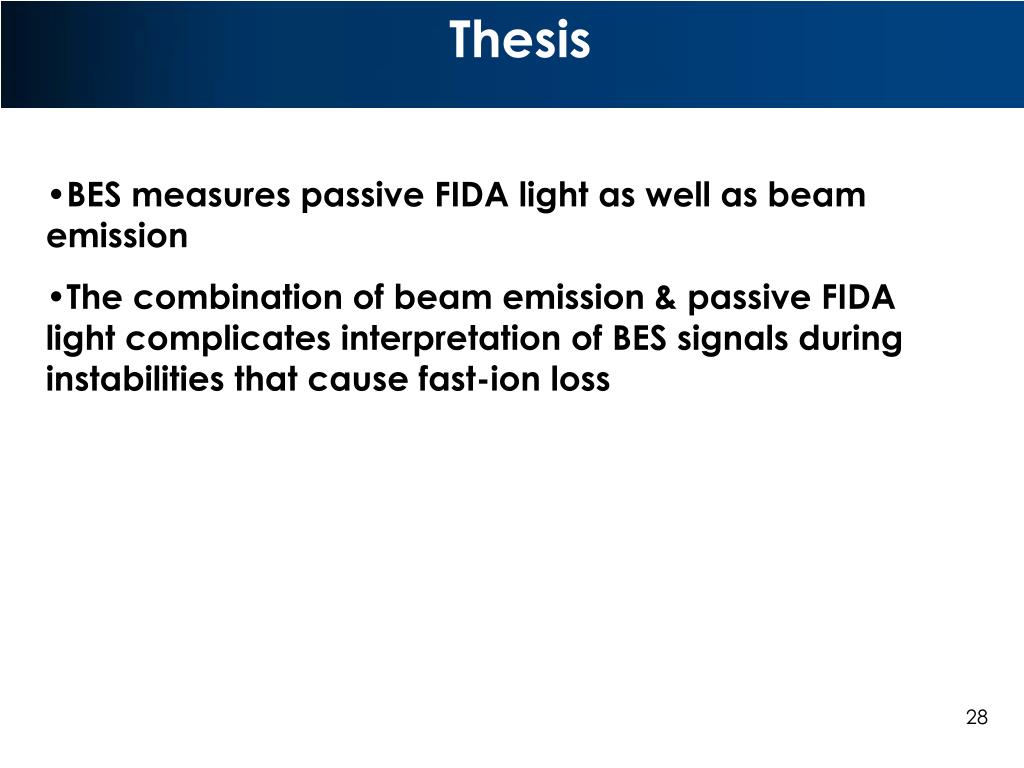 Thesis

•BES measures passive FIDA light as well as beam emission

•The combination of beam emission & passive FIDA light complicates interpretation of BES signals during instabilities that cause fast-ion loss

28